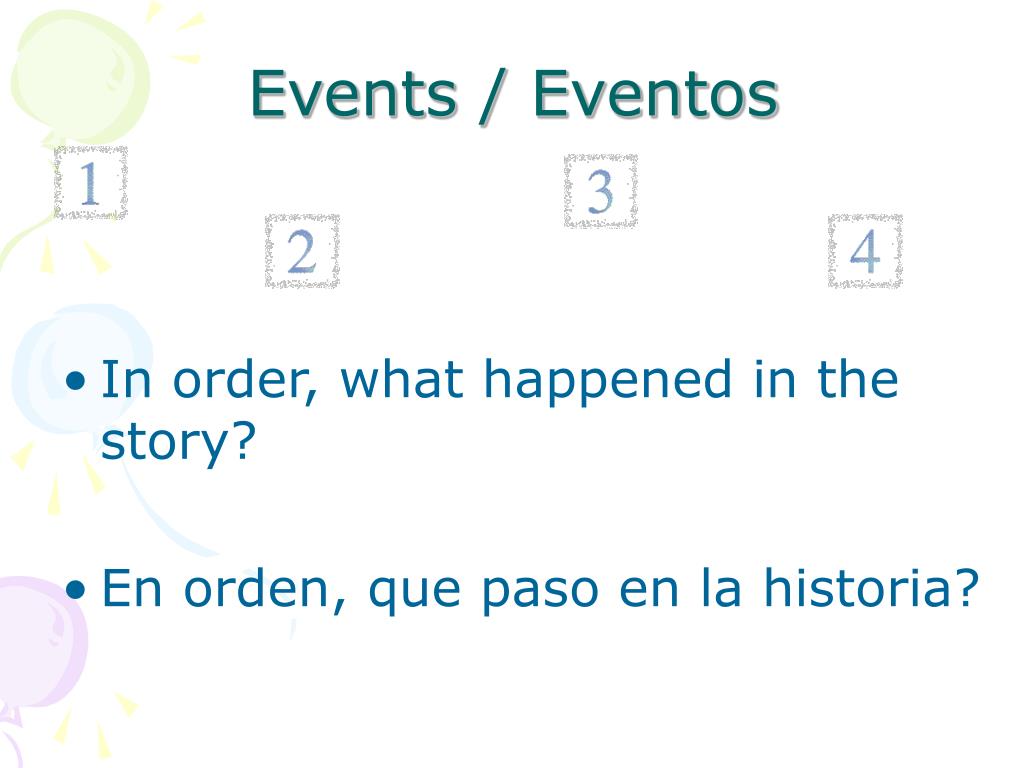 Events / Eventos

1

2

3

4

• In order, what happened in the story?

• En orden, que paso en la historia?